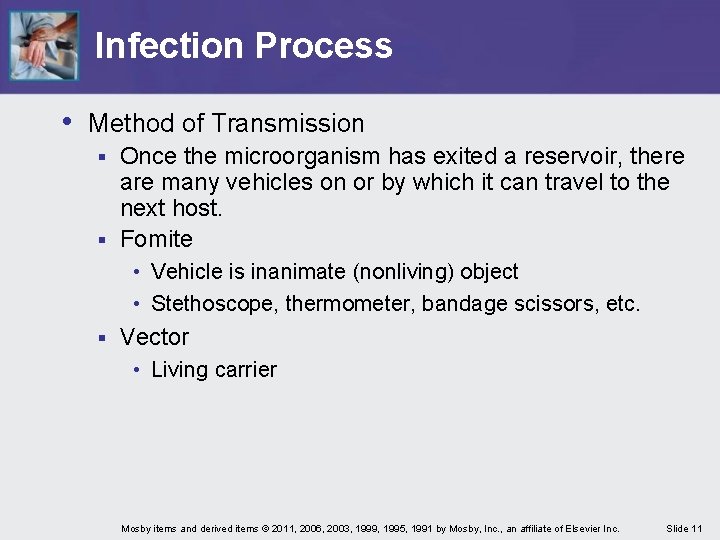 Infection Process

• Method of Transmission
  ▪ Once the microorganism has exited a reservoir, there are many vehicles on or by which it can travel to the next host.
  ▪ Fomite
    • Vehicle is inanimate (nonliving) object
    • Stethoscope, thermometer, bandage scissors, etc.
  ▪ Vector
    • Living carrier

Mosby items and derived items © 2011, 2006, 2003, 1999, 1995, 1991 by Mosby, Inc., an affiliate of Elsevier Inc. Slide 11